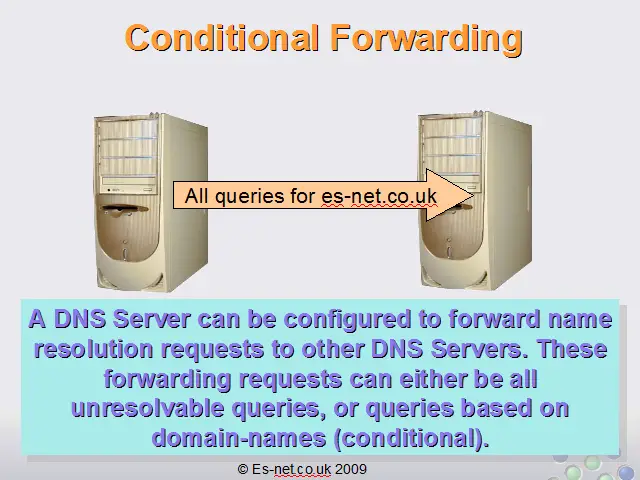 Conditional Forwarding

All queries for es-net.co.uk

A DNS Server can be configured to forward name resolution requests to other DNS Servers. These forwarding requests can either be all unresolvable queries, or queries based on domain-names (conditional).

© Es-net.co.uk 2009